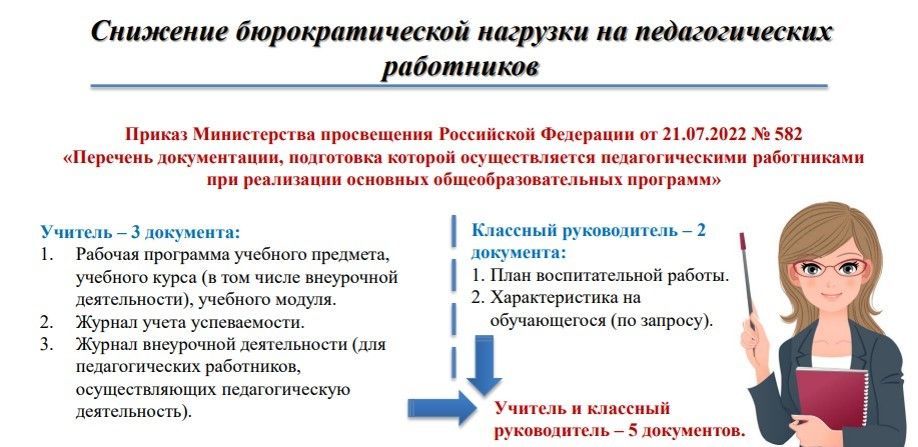 Снижение бюрократической нагрузки на педагогических работников

Приказ Министерства просвещения Российской Федерации от 21.07.2022 № 582
«Перечень документации, подготовка которой осуществляется педагогическими работниками при реализации основных общеобразовательных программ»

Учитель – 3 документа:
1. Рабочая программа учебного предмета, учебного курса (в том числе внеурочной деятельности), учебного модуля.
2. Журнал учета успеваемости.
3. Журнал внеурочной деятельности (для педагогических работников, осуществляющих педагогическую деятельность).

Классный руководитель – 2 документа:
1. План воспитательной работы.
2. Характеристика на обучающегося (по запросу).

Учитель и классный руководитель – 5 документов.